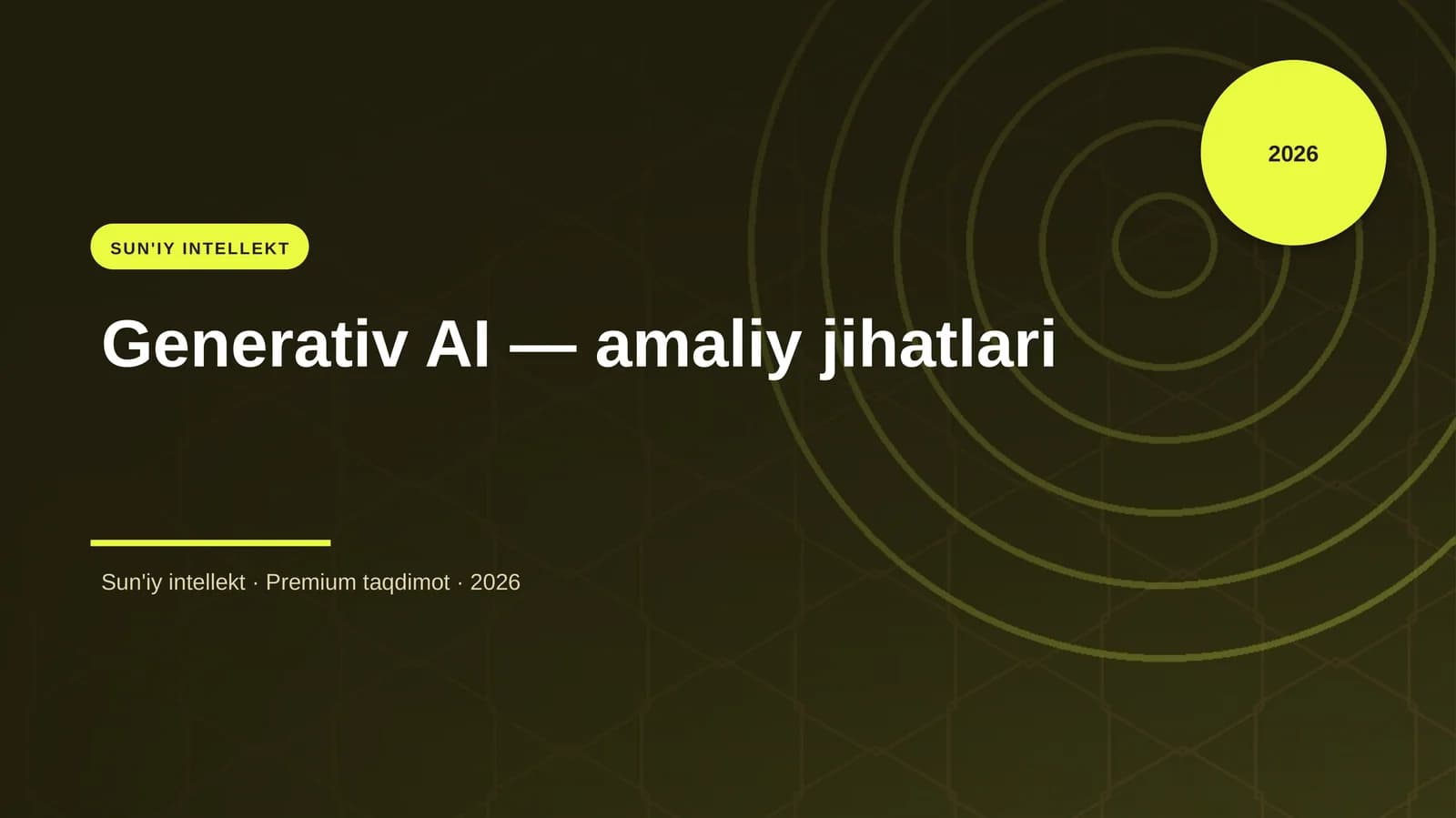 2026

SUN'IY INTELLEKT

Generativ AI — amaliy jihatlari

Sun'iy intellekt · Premium taqdimot · 2026